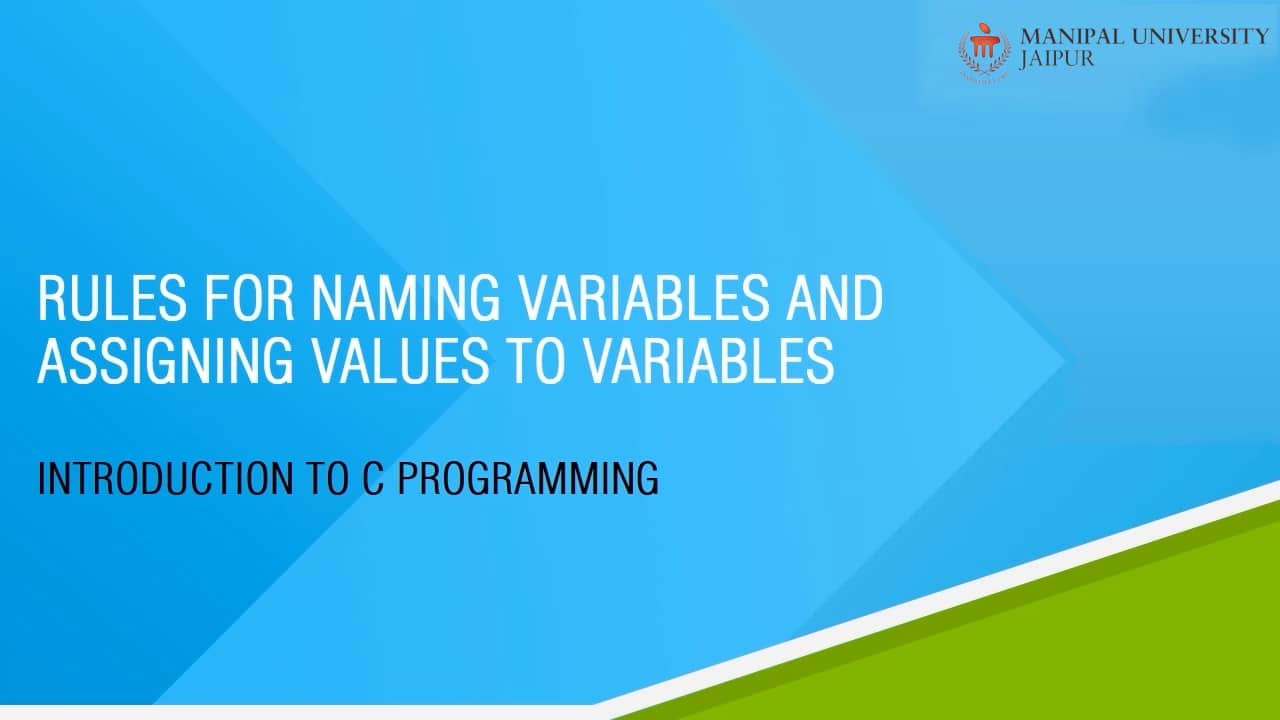 MANIPAL UNIVERSITY
JAIPUR

RULES FOR NAMING VARIABLES AND ASSIGNING VALUES TO VARIABLES

INTRODUCTION TO C PROGRAMMING